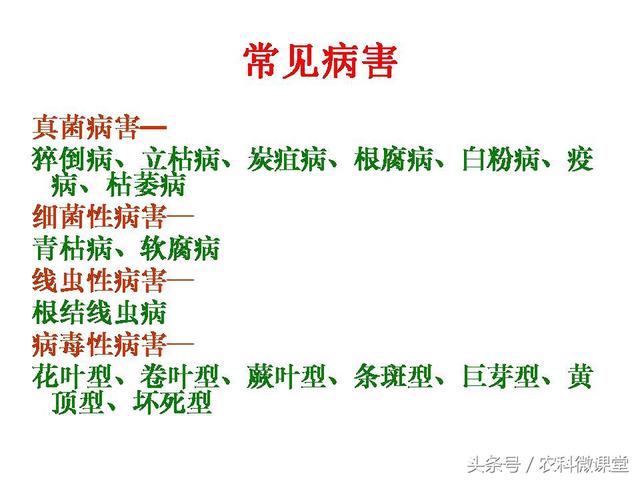 常见病害

真菌病害—

猝倒病、立枯病、炭疽病、根腐病、白粉病、疫病、枯萎病

细菌性病害—

青枯病、软腐病

线虫性病害—

根结线虫病

病毒性病害—

花叶型、卷叶型、蕨叶型、条斑型、巨芽型、黄顶型、坏死型

头条号 / 农科微课堂